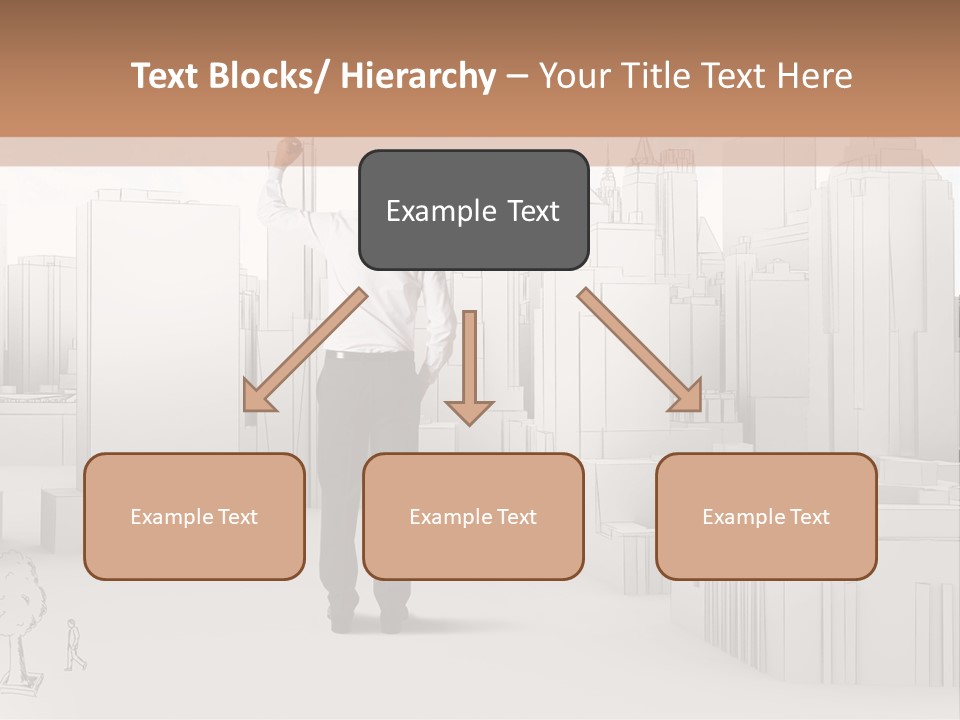 Text Blocks/ Hierarchy – Your Title Text Here

Example Text

Example Text

Example Text

Example Text